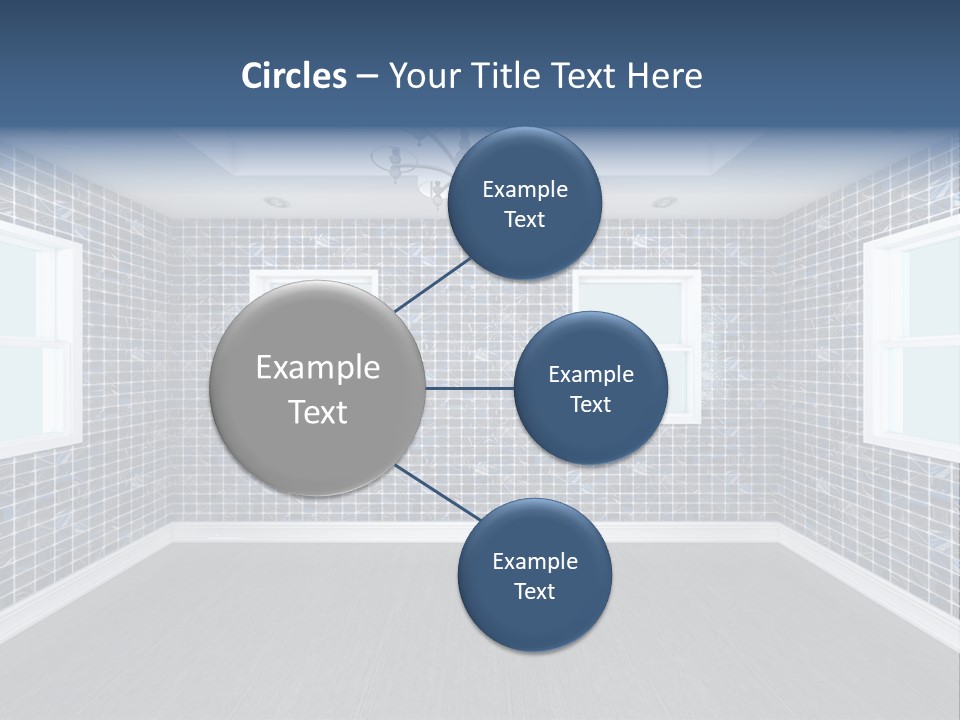 Circles – Your Title Text Here

Example Text

Example Text

Example Text

Example Text